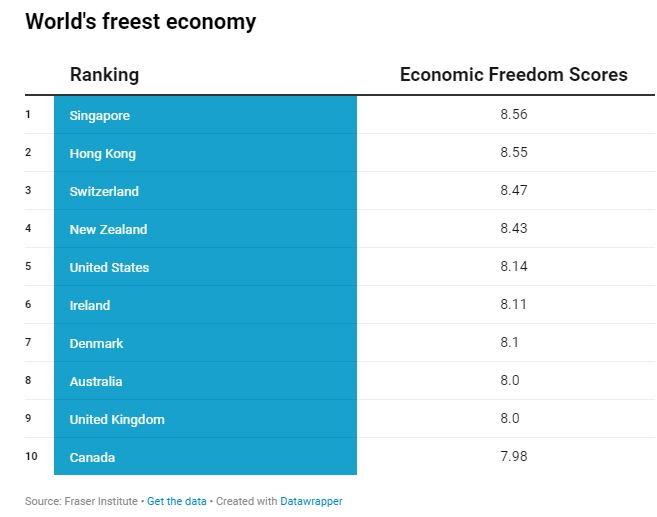 World's freest economy

| | Ranking | Economic Freedom Scores |
|---|---|---|
| 1 | Singapore | 8.56 |
| 2 | Hong Kong | 8.55 |
| 3 | Switzerland | 8.47 |
| 4 | New Zealand | 8.43 |
| 5 | United States | 8.14 |
| 6 | Ireland | 8.11 |
| 7 | Denmark | 8.1 |
| 8 | Australia | 8.0 |
| 9 | United Kingdom | 8.0 |
| 10 | Canada | 7.98 |

Source: Fraser Institute • Get the data • Created with Datawrapper